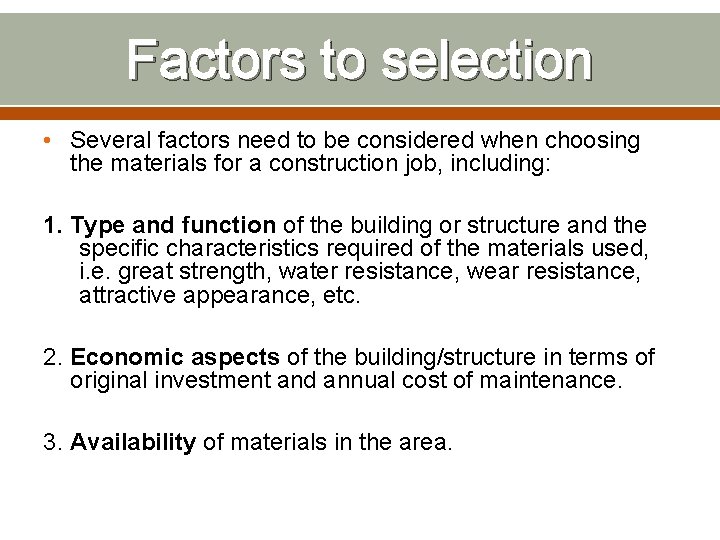 Factors to selection

• Several factors need to be considered when choosing the materials for a construction job, including:

1. Type and function of the building or structure and the specific characteristics required of the materials used, i.e. great strength, water resistance, wear resistance, attractive appearance, etc.

2. Economic aspects of the building/structure in terms of original investment and annual cost of maintenance.

3. Availability of materials in the area.